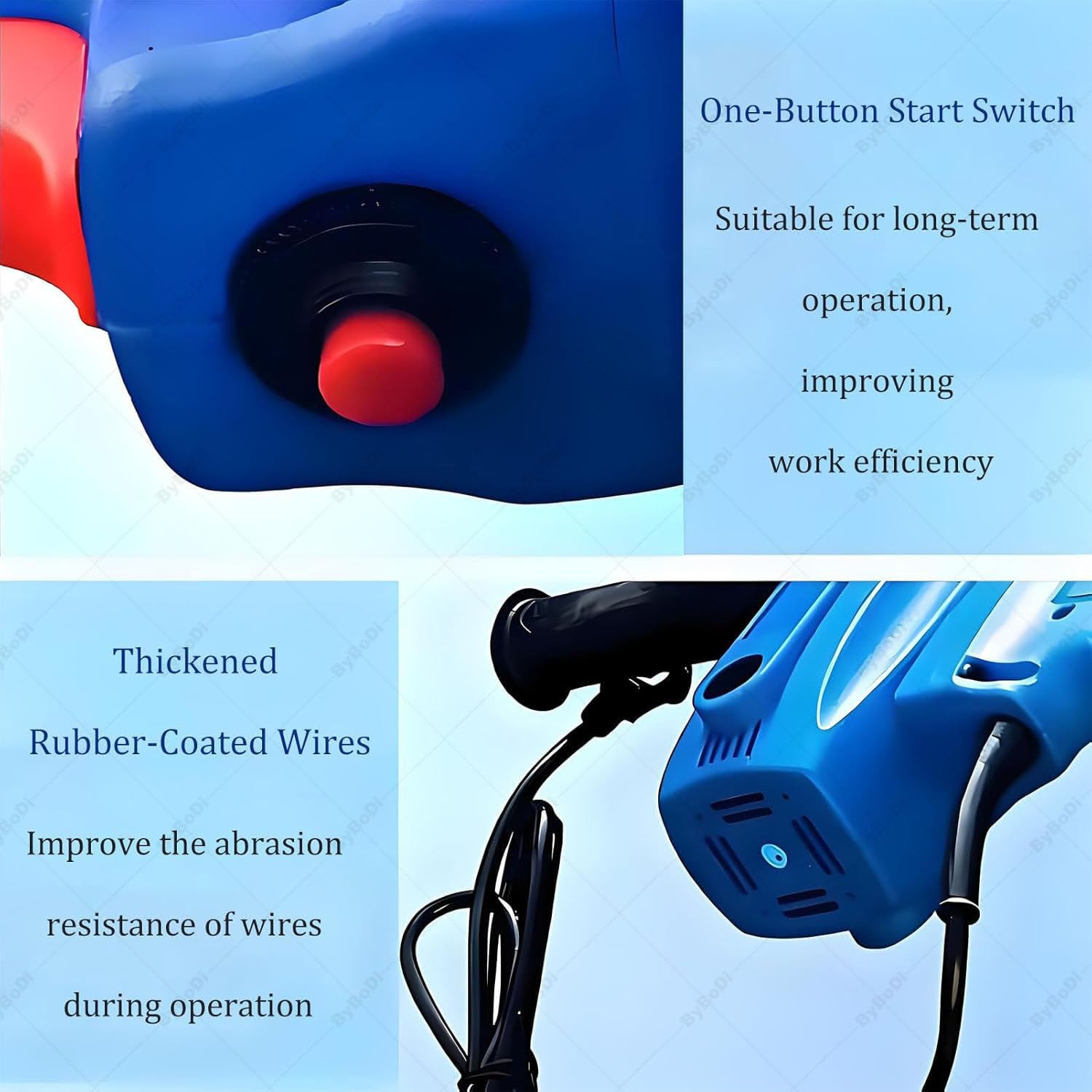 One-Button Start Switch

Suitable for long-term operation, improving work efficiency

Thickened Rubber-Coated Wires

Improve the abrasion resistance of wires during operation

ByBoDi